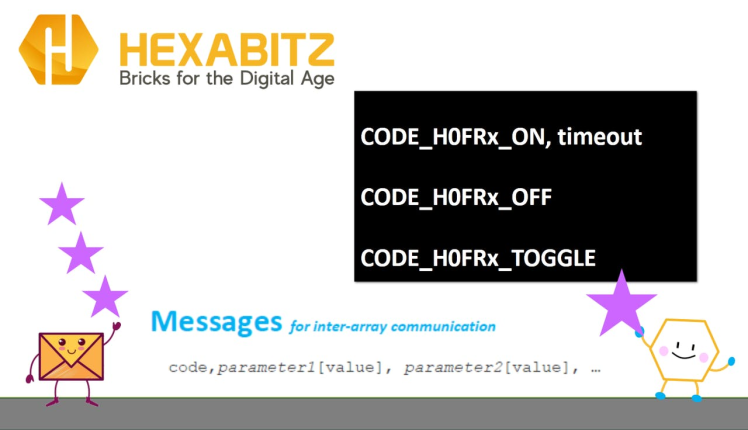 HEXABITZ
Bricks for the Digital Age

CODE_H0FRx_ON, timeout

CODE_H0FRx_OFF

CODE_H0FRx_TOGGLE

Messages for inter-array communication

code,parameter1[value], parameter2[value], …